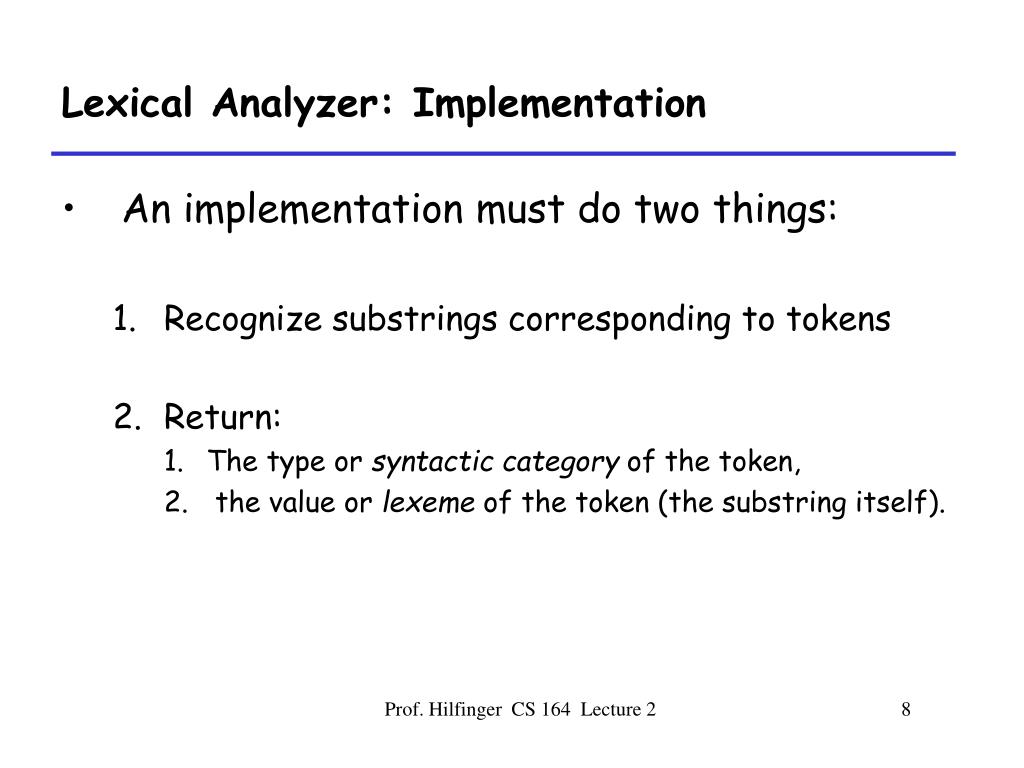 Lexical Analyzer: Implementation

• An implementation must do two things:

1. Recognize substrings corresponding to tokens

2. Return:
1. The type or syntactic category of the token,
2. the value or lexeme of the token (the substring itself).

Prof. Hilfinger CS 164 Lecture 2

8